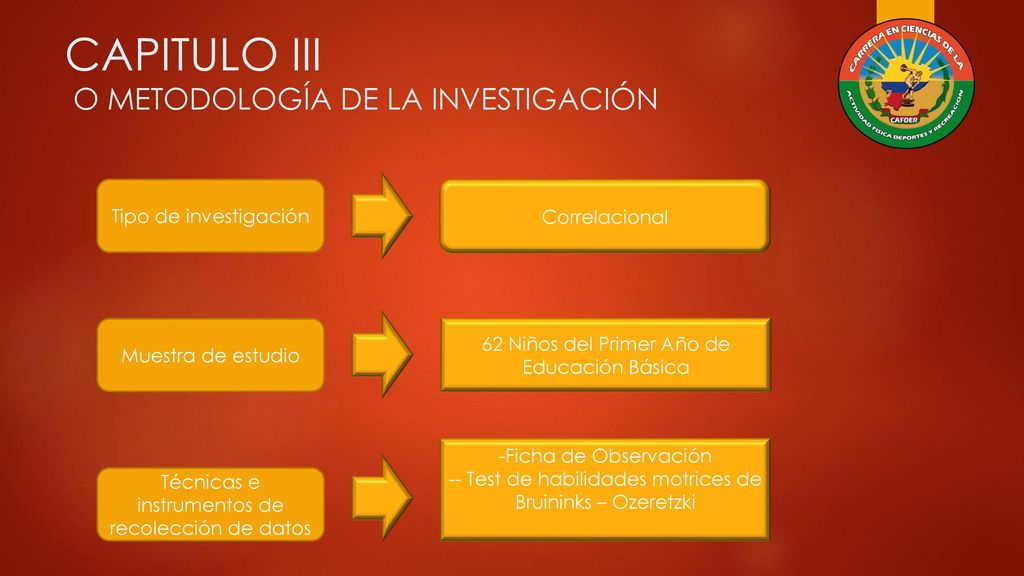 CAPITULO III
O METODOLOGÍA DE LA INVESTIGACIÓN

CARRERA EN CIENCIAS DE LA ACTIVIDAD FÍSICA DEPORTES Y RECREACIÓN
CAFDER

Tipo de investigación

Correlacional

Muestra de estudio

62 Niños del Primer Año de Educación Básica

Técnicas e instrumentos de recolección de datos

-Ficha de Observación
-- Test de habilidades motrices de Bruininks – Ozeretzki